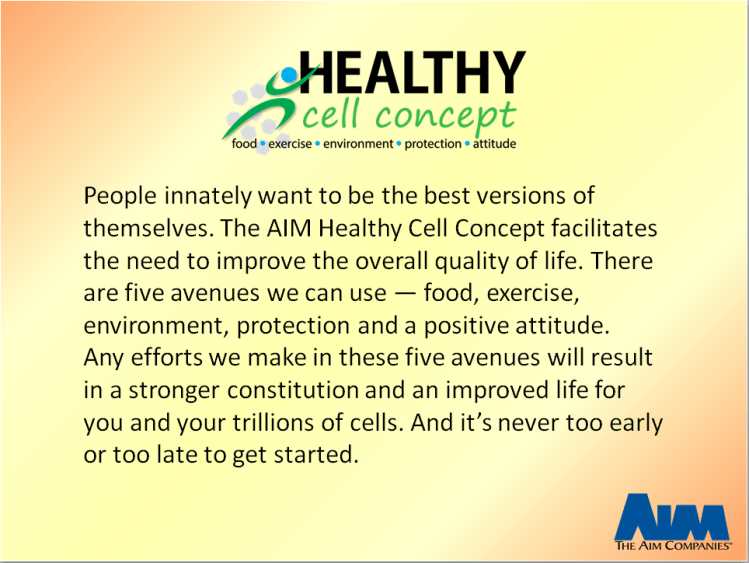 HEALTHY
cell concept
food • exercise • environment • protection • attitude

People innately want to be the best versions of themselves. The AIM Healthy Cell Concept facilitates the need to improve the overall quality of life. There are five avenues we can use — food, exercise, environment, protection and a positive attitude. Any efforts we make in these five avenues will result in a stronger constitution and an improved life for you and your trillions of cells. And it's never too early or too late to get started.

AIM
THE AIM COMPANIES™